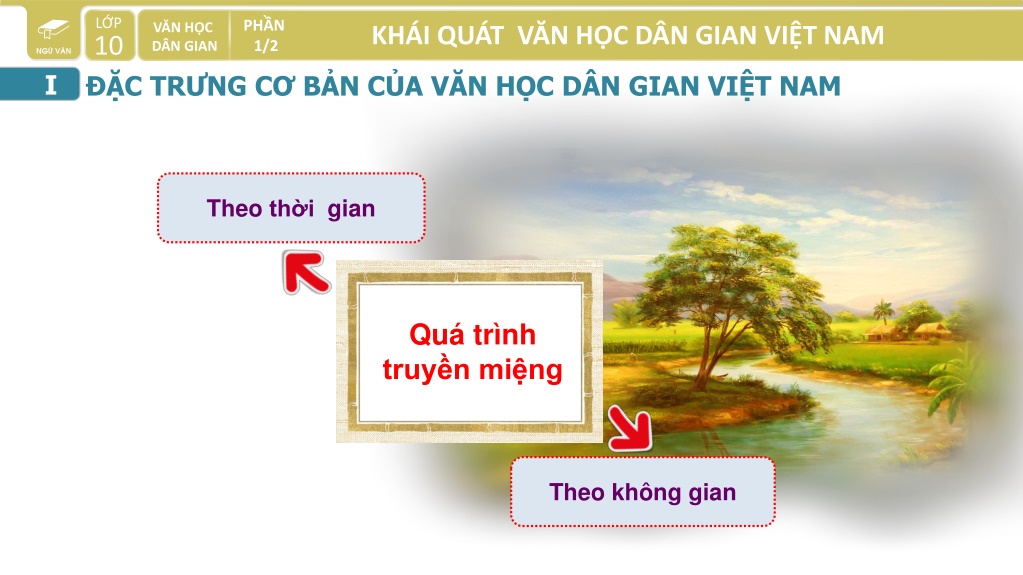 NGỮ VĂN

LỚP 10

VĂN HỌC DÂN GIAN

PHẦN 1/2

KHÁI QUÁT VĂN HỌC DÂN GIAN VIỆT NAM

I ĐẶC TRƯNG CƠ BẢN CỦA VĂN HỌC DÂN GIAN VIỆT NAM

Theo thời gian

Quá trình truyền miệng

Theo không gian